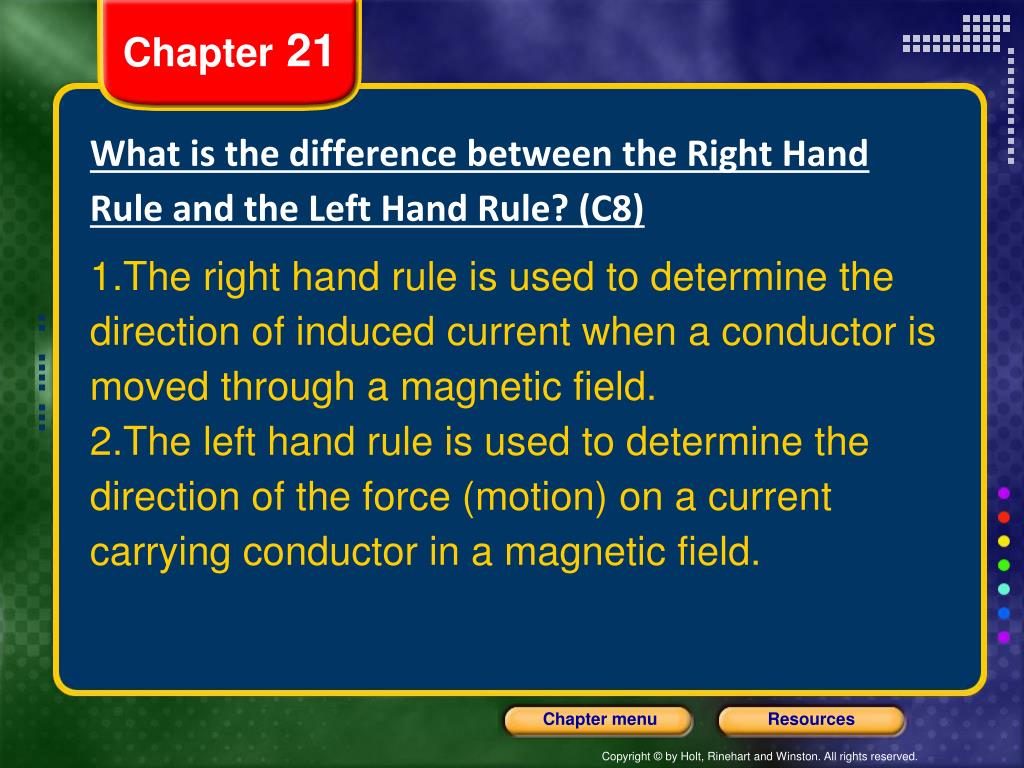 Chapter 21

What is the difference between the Right Hand Rule and the Left Hand Rule? (C8)

1.The right hand rule is used to determine the direction of induced current when a conductor is moved through a magnetic field.
2.The left hand rule is used to determine the direction of the force (motion) on a current carrying conductor in a magnetic field.

Chapter menu

Resources

Copyright © by Holt, Rinehart and Winston. All rights reserved.